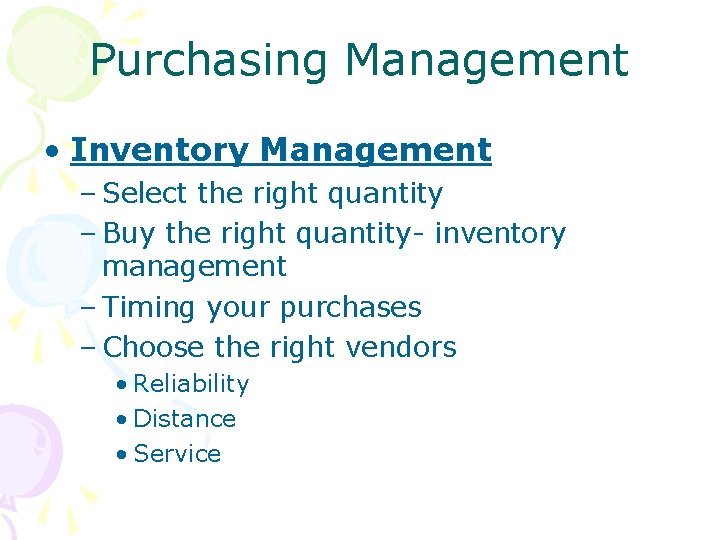 Purchasing Management

• Inventory Management
– Select the right quantity
– Buy the right quantity- inventory management
– Timing your purchases
– Choose the right vendors
• Reliability
• Distance
• Service